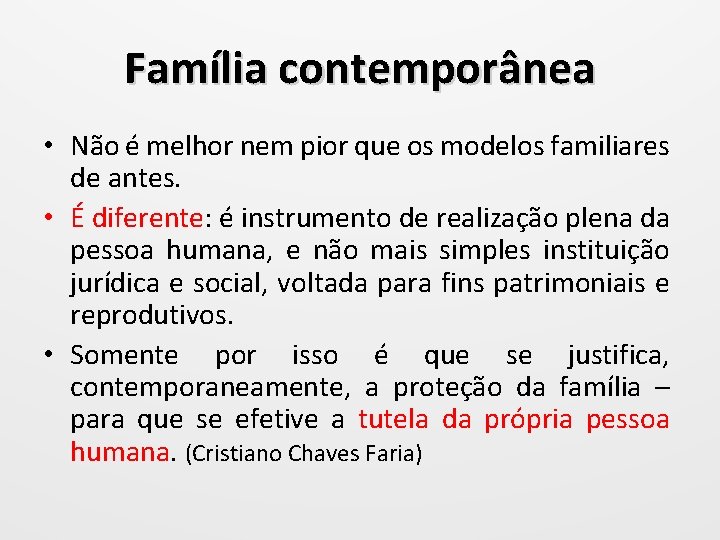 Família contemporânea

• Não é melhor nem pior que os modelos familiares de antes.

• É diferente: é instrumento de realização plena da pessoa humana, e não mais simples instituição jurídica e social, voltada para fins patrimoniais e reprodutivos.

• Somente por isso é que se justifica, contemporaneamente, a proteção da família – para que se efetive a tutela da própria pessoa humana. (Cristiano Chaves Faria)